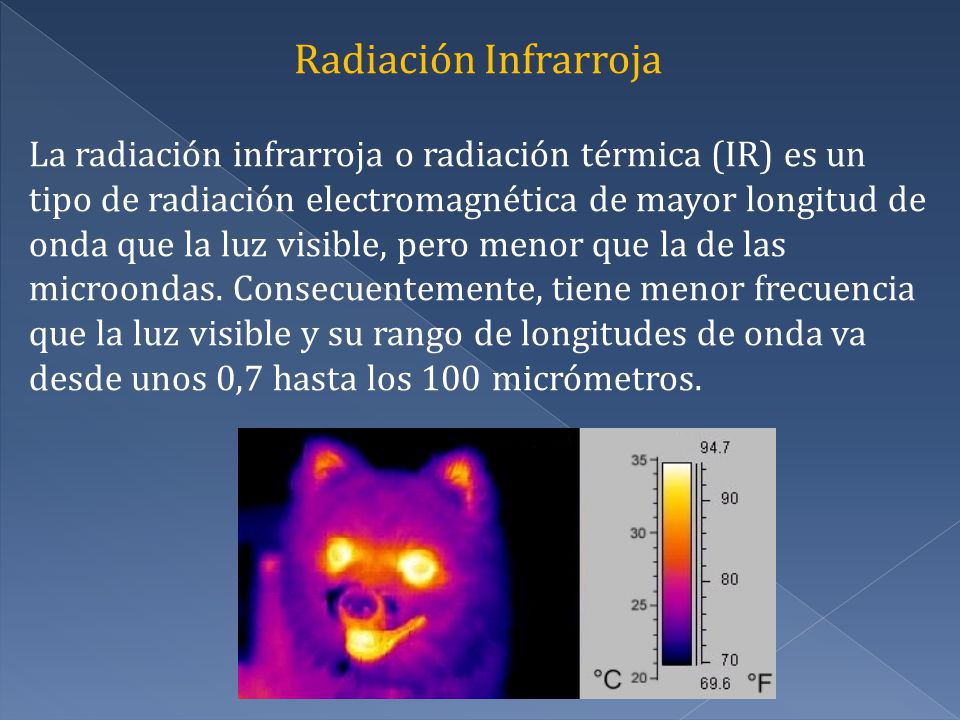 Radiación Infrarroja

La radiación infrarroja o radiación térmica (IR) es un tipo de radiación electromagnética de mayor longitud de onda que la luz visible, pero menor que la de las microondas. Consecuentemente, tiene menor frecuencia que la luz visible y su rango de longitudes de onda va desde unos 0,7 hasta los 100 micrómetros.

35
30
25
20
°C
94.7
90
80
70
69.6
°F